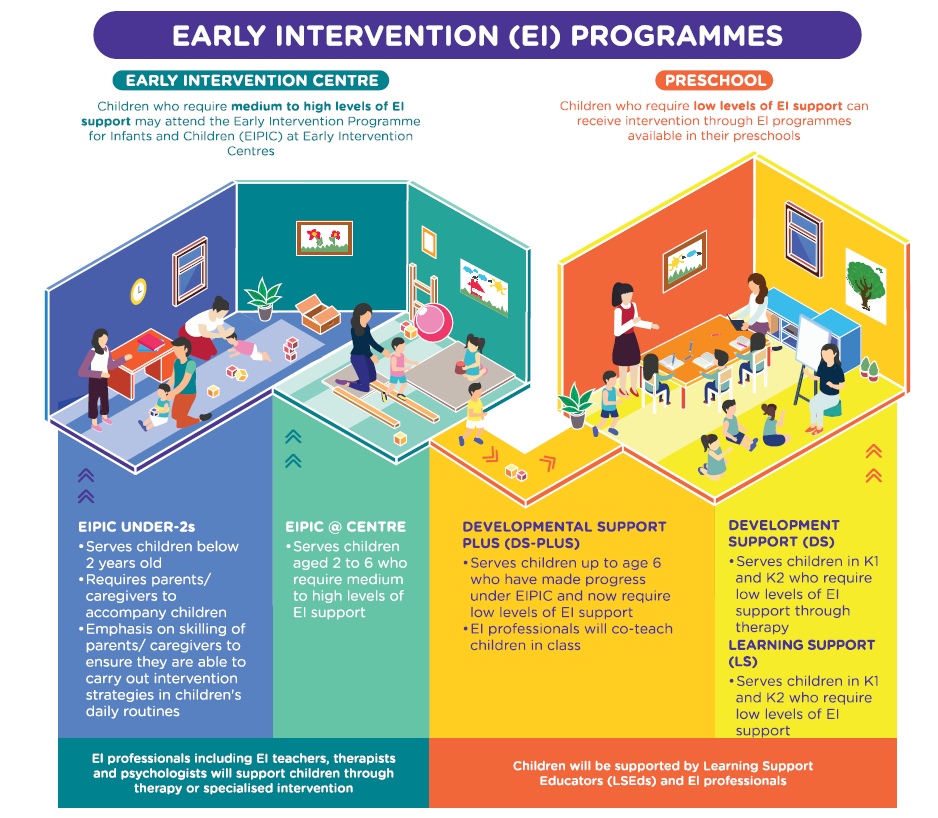 EARLY INTERVENTION (EI) PROGRAMMES

EARLY INTERVENTION CENTRE

Children who require medium to high levels of EI support may attend the Early Intervention Programme for Infants and Children (EIPIC) at Early Intervention Centres

PRESCHOOL

Children who require low levels of EI support can receive intervention through EI programmes available in their preschools

EIPIC UNDER-2s
• Serves children below 2 years old
• Requires parents/ caregivers to accompany children
• Emphasis on skilling of parents/ caregivers to ensure they are able to carry out intervention strategies in children's daily routines

EIPIC @ CENTRE
• Serves children aged 2 to 6 who require medium to high levels of EI support

DEVELOPMENTAL SUPPORT PLUS (DS-PLUS)
• Serves children up to age 6 who have made progress under EIPIC and now require low levels of EI support
• EI professionals will co-teach children in class

DEVELOPMENT SUPPORT (DS)
• Serves children in K1 and K2 who require low levels of EI support through therapy

LEARNING SUPPORT (LS)
• Serves children in K1 and K2 who require low levels of EI support

EI professionals including EI teachers, therapists and psychologists will support children through therapy or specialised intervention

Children will be supported by Learning Support Educators (LSEds) and EI professionals